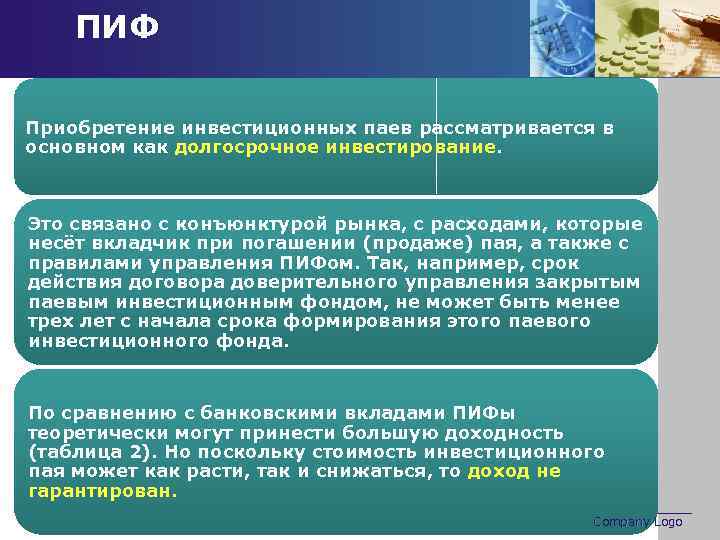 ПИФ

Приобретение инвестиционных паев рассматривается в основном как долгосрочное инвестирование.

Это связано с конъюнктурой рынка, с расходами, которые несёт вкладчик при погашении (продаже) пая, а также с правилами управления ПИФом. Так, например, срок действия договора доверительного управления закрытым паевым инвестиционным фондом, не может быть менее трех лет с начала срока формирования этого паевого инвестиционного фонда.

По сравнению с банковскими вкладами ПИФы теоретически могут принести большую доходность (таблица 2). Но поскольку стоимость инвестиционного пая может как расти, так и снижаться, то доход не гарантирован.

Company Logo